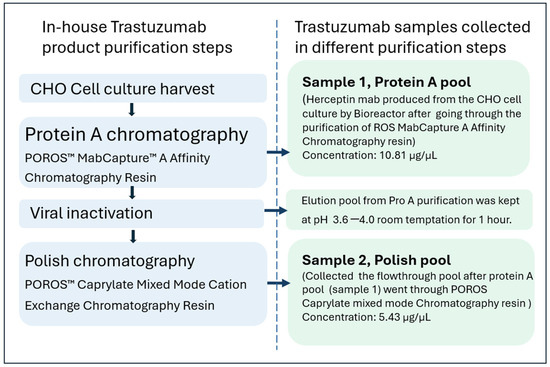 In-house Trastuzumab product purification steps

CHO Cell culture harvest

Protein A chromatography
POROS™ MabCapture™ A Affinity Chromatography Resin

Viral inactivation

Polish chromatography
POROS™ Caprylate Mixed Mode Cation Exchange Chromatography Resin

Trastuzumab samples collected in different purification steps

Sample 1, Protein A pool
(Herceptin mab produced from the CHO cell culture by Bioreactor after going through the purification of ROS MabCapture A Affinity Chromatography resin)
Concentration: 10.81 µg/µL

Elution pool from Pro A purification was kept at pH 3.6 —4.0 room temptation for 1 hour.

Sample 2, Polish pool
(Collected the flowthrough pool after protein A pool (sample 1) went through POROS Caprylate mixed mode Chromatography resin )
Concentration: 5.43 µg/µL